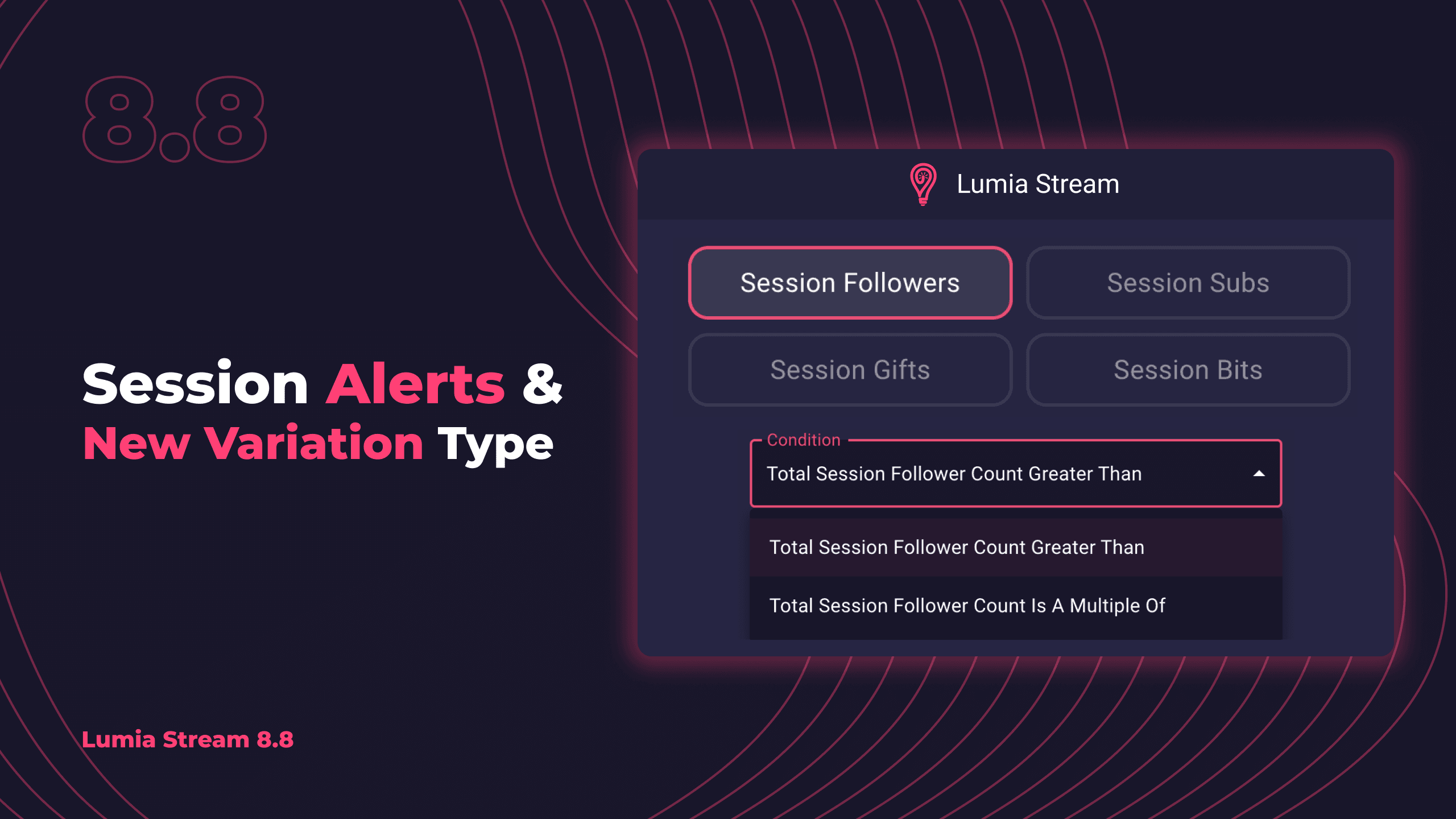 8.8

Session Alerts &
New Variation Type

Lumia Stream 8.8

Lumia Stream

Session Followers

Session Subs

Session Gifts

Session Bits

Condition

Total Session Follower Count Greater Than

Total Session Follower Count Greater Than

Total Session Follower Count Is A Multiple Of